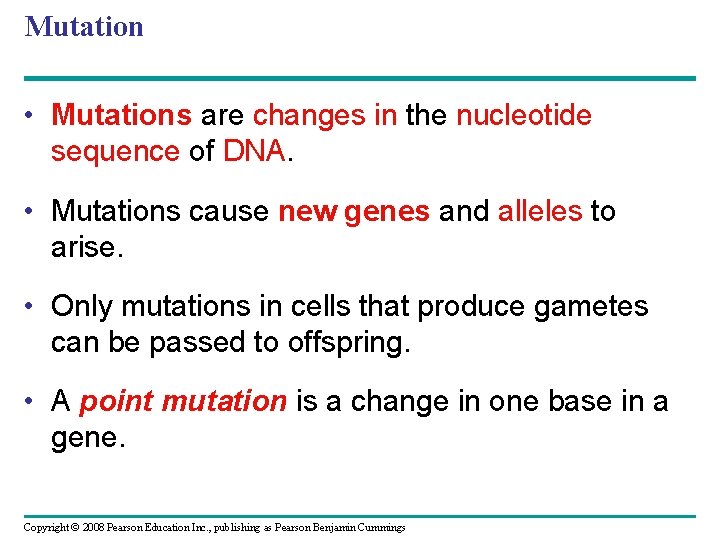 Mutation

• Mutations are changes in the nucleotide sequence of DNA.

• Mutations cause new genes and alleles to arise.

• Only mutations in cells that produce gametes can be passed to offspring.

• A point mutation is a change in one base in a gene.

Copyright © 2008 Pearson Education Inc., publishing as Pearson Benjamin Cummings